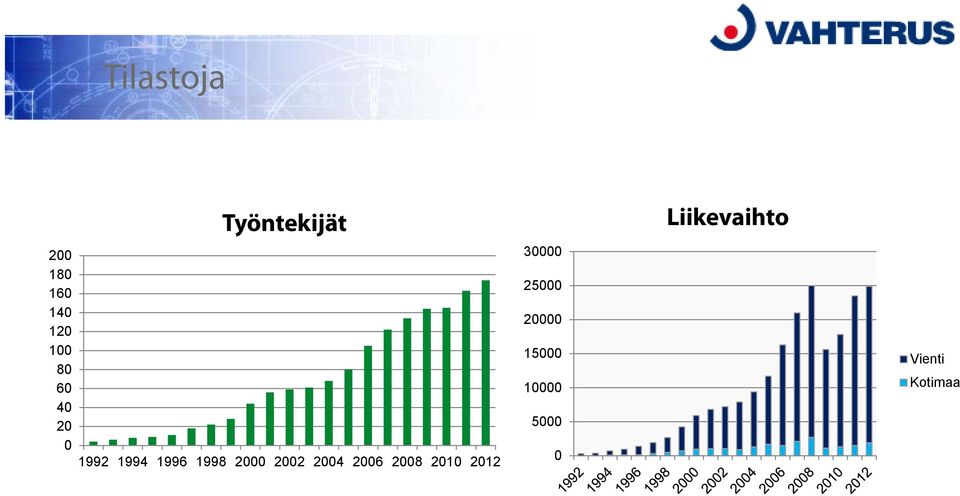 VAHTERUS

Tilastoja

Työntekijät

200
180
160
140
120
100
80
60
40
20
0

1992 1994 1996 1998 2000 2002 2004 2006 2008 2010 2012

Liikevaihto

30000
25000
20000
15000
10000
5000
0

1992 1994 1996 1998 2000 2002 2004 2006 2008 2010 2012

Vienti
Kotimaa